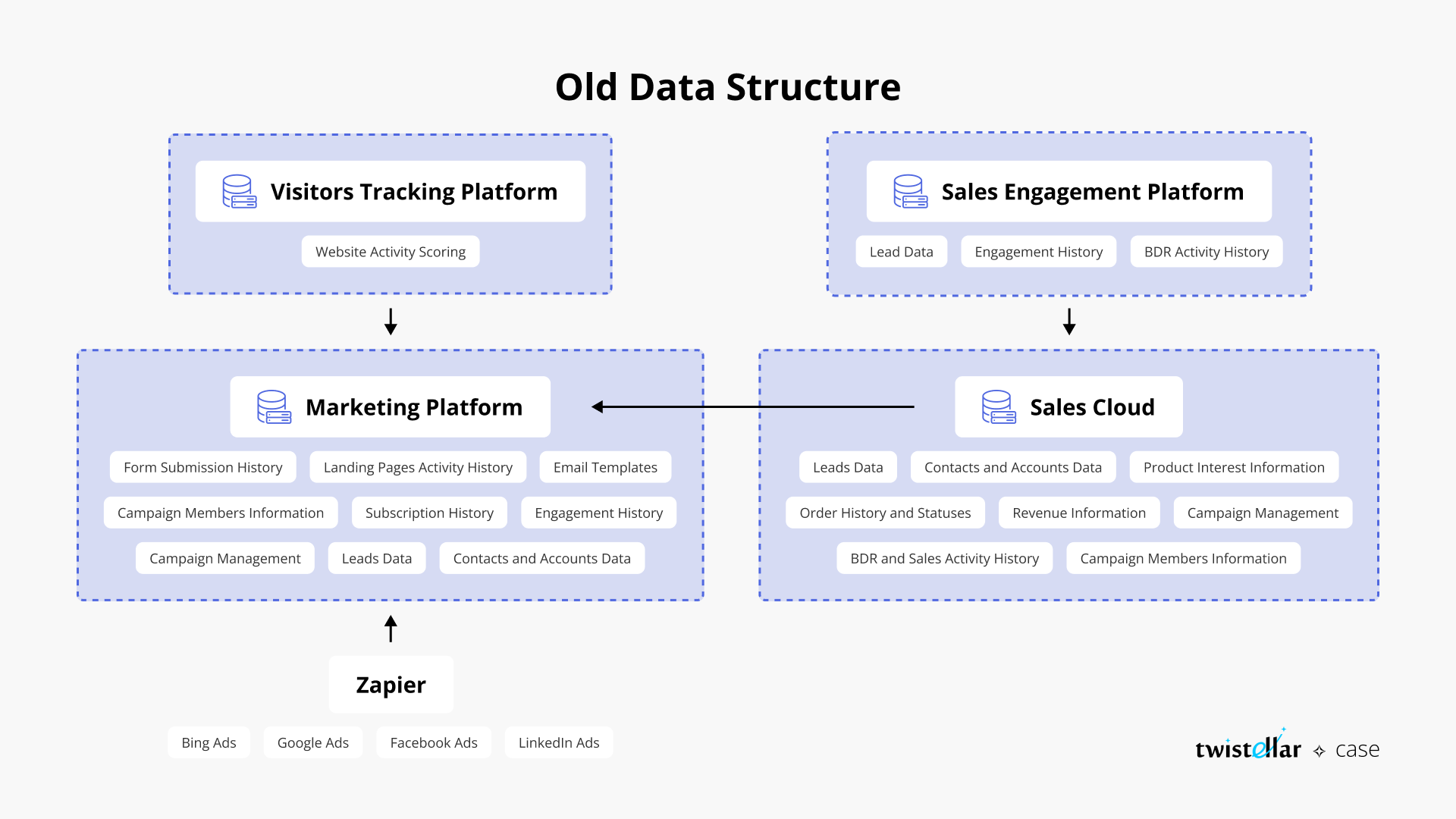 Old Data Structure

Visitors Tracking Platform

Website Activity Scoring

Sales Engagement Platform

Lead Data

Engagement History

BDR Activity History

Marketing Platform

Form Submission History

Landing Pages Activity History

Email Templates

Campaign Members Information

Subscription History

Engagement History

Campaign Management

Leads Data

Contacts and Accounts Data

Sales Cloud

Leads Data

Contacts and Accounts Data

Product Interest Information

Order History and Statuses

Revenue Information

Campaign Management

BDR and Sales Activity History

Campaign Members Information

Zapier

Bing Ads

Google Ads

Facebook Ads

LinkedIn Ads

twistellar case